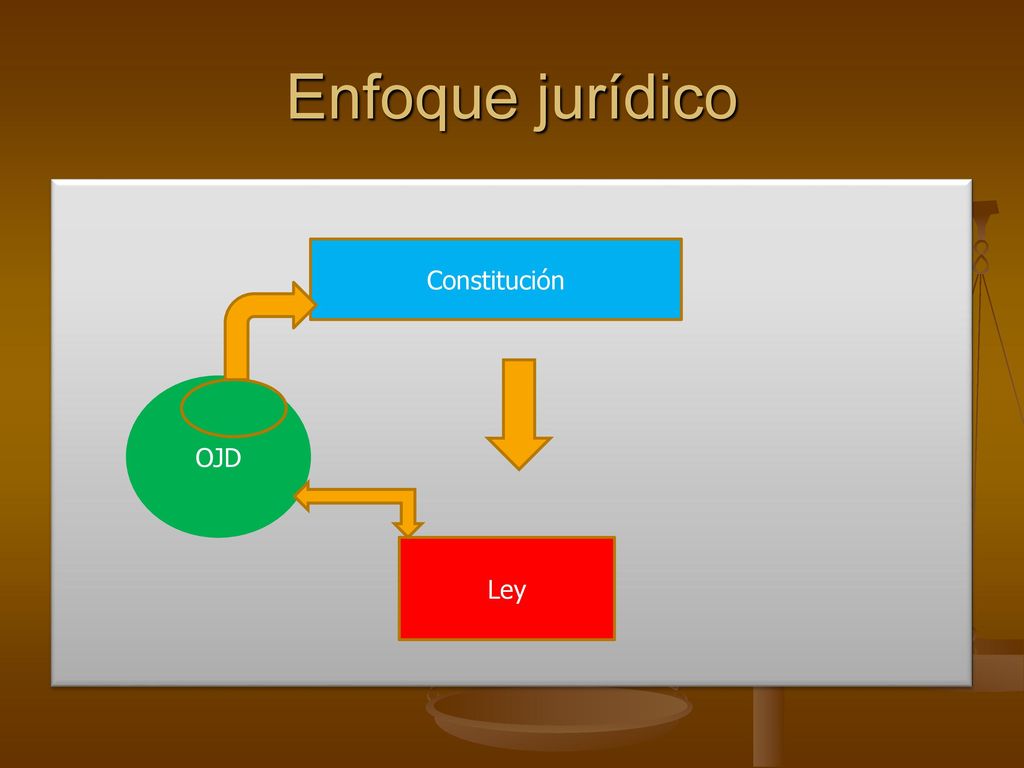 Enfoque jurídico

Constitución

OJD

Ley